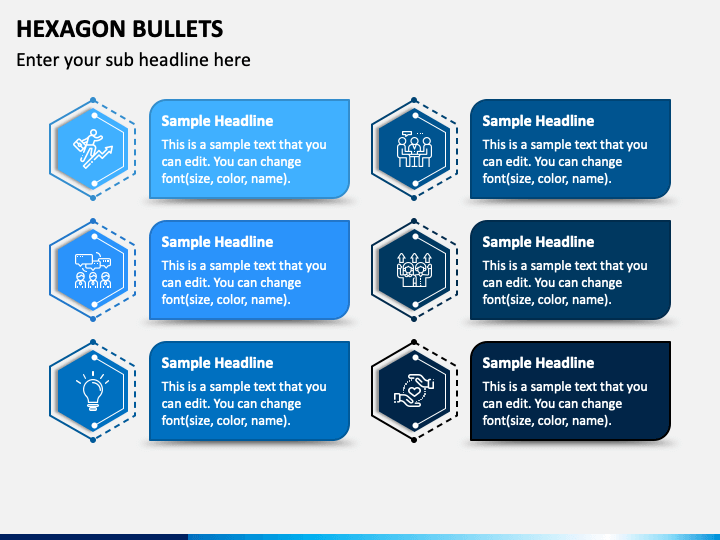 HEXAGON BULLETS

Enter your sub headline here

Sample Headline
This is a sample text that you can edit. You can change font(size, color, name).

Sample Headline
This is a sample text that you can edit. You can change font(size, color, name).

Sample Headline
This is a sample text that you can edit. You can change font(size, color, name).

Sample Headline
This is a sample text that you can edit. You can change font(size, color, name).

Sample Headline
This is a sample text that you can edit. You can change font(size, color, name).

Sample Headline
This is a sample text that you can edit. You can change font(size, color, name).